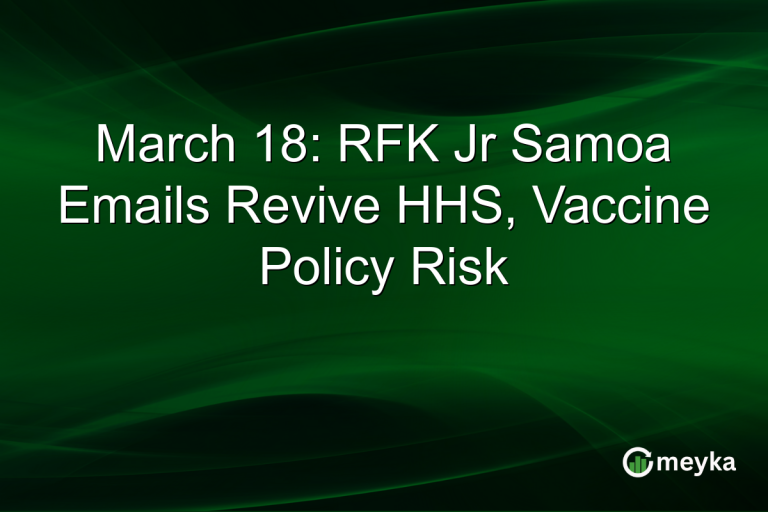 March 18: RFK Jr Samoa Emails Revive HHS, Vaccine Policy Risk

meyka